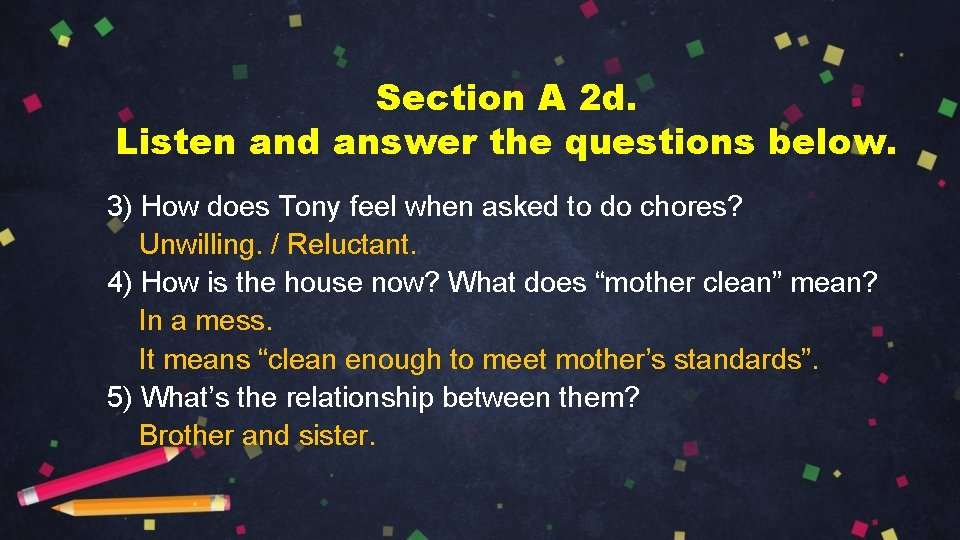 Section A 2d.
Listen and answer the questions below.

3) How does Tony feel when asked to do chores?
Unwilling. / Reluctant.
4) How is the house now? What does “mother clean” mean?
In a mess.
It means “clean enough to meet mother’s standards”.
5) What’s the relationship between them?
Brother and sister.